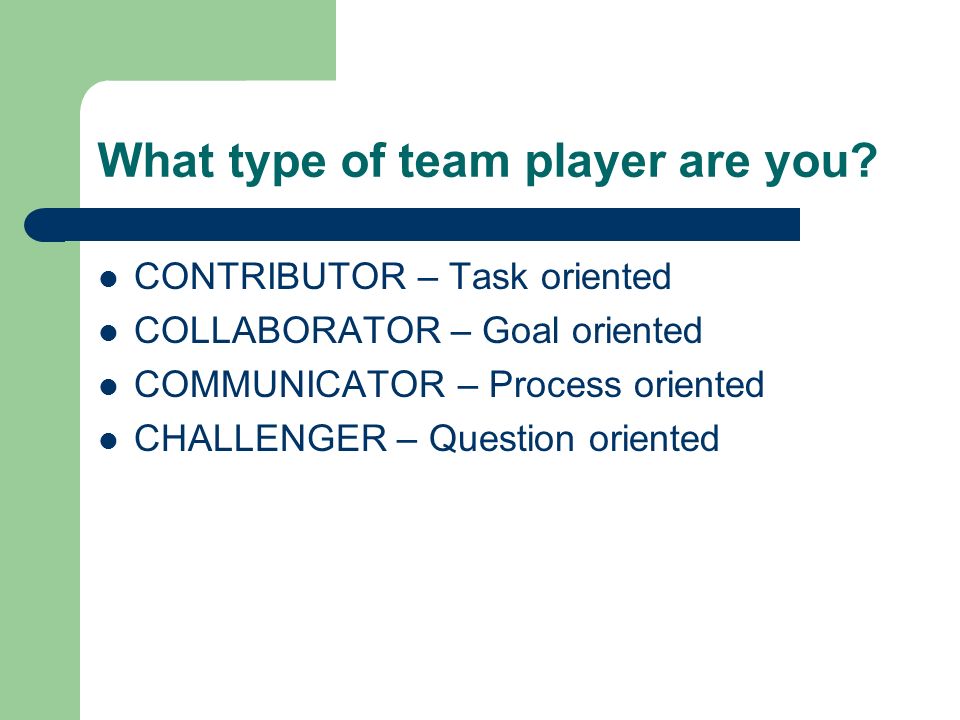 What type of team player are you?

- CONTRIBUTOR – Task oriented
- COLLABORATOR – Goal oriented
- COMMUNICATOR – Process oriented
- CHALLENGER – Question oriented